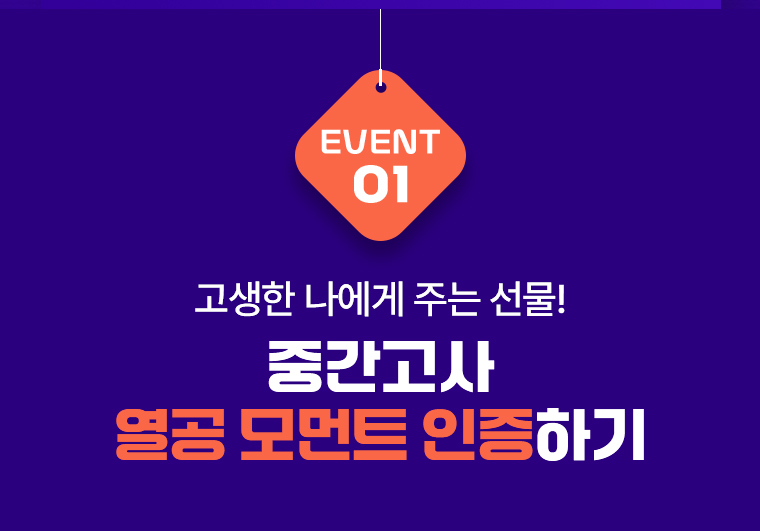 EVENT
01

고생한 나에게 주는 선물!

중간고사
열공 모먼트 인증하기